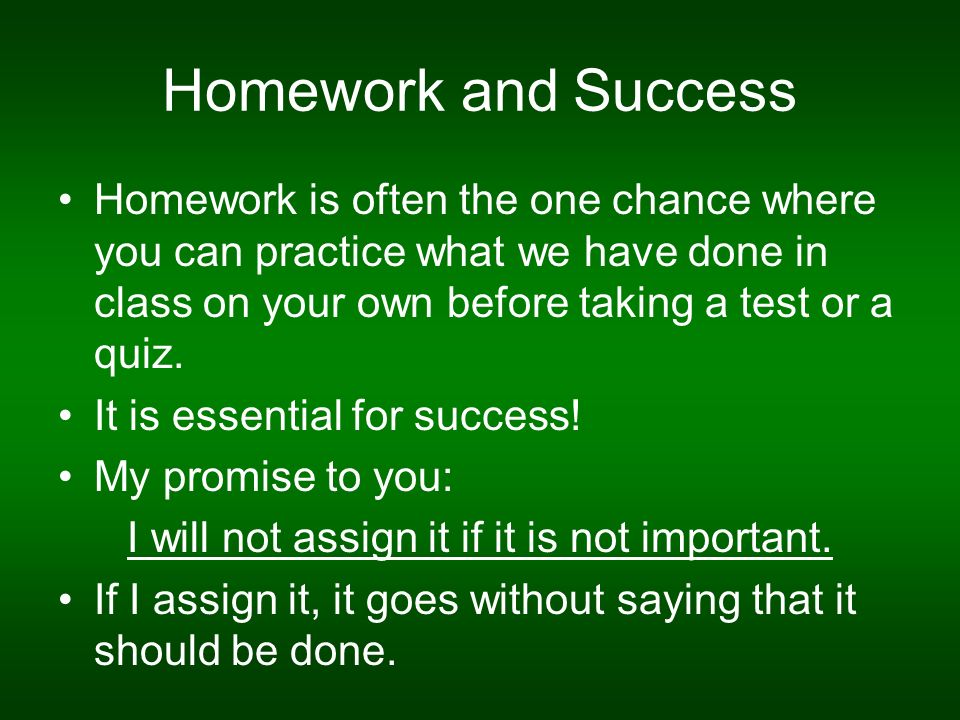 Homework and Success

• Homework is often the one chance where you can practice what we have done in class on your own before taking a test or a quiz.
• It is essential for success!
• My promise to you:
I will not assign it if it is not important.
• If I assign it, it goes without saying that it should be done.